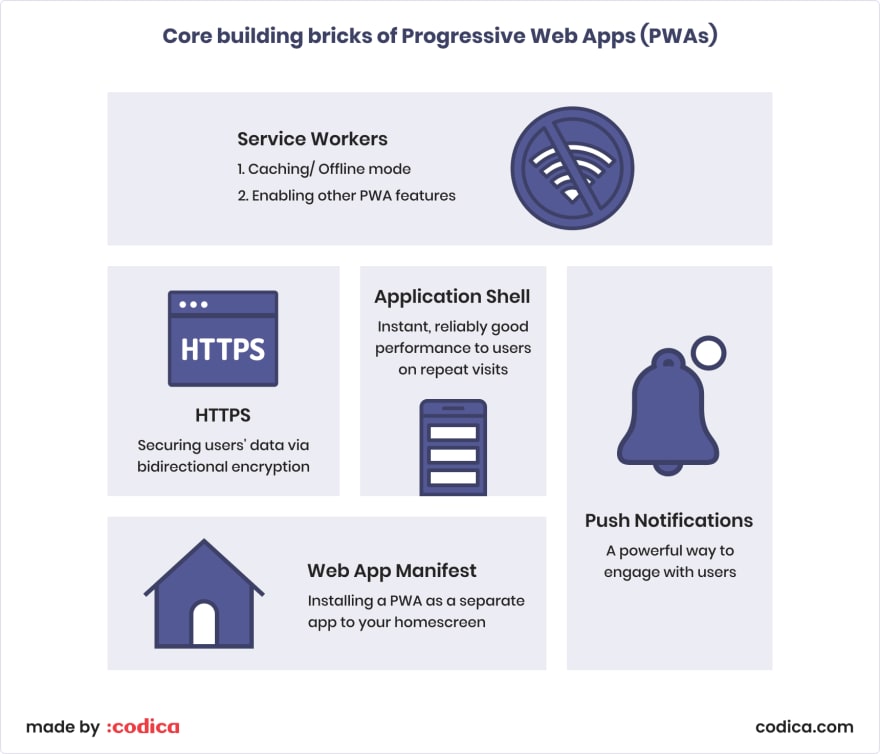 Core building bricks of Progressive Web Apps (PWAs)

Service Workers
1. Caching/ Offline mode
2. Enabling other PWA features

HTTPS

HTTPS
Securing users' data via bidirectional encryption

Application Shell
Instant, reliably good performance to users on repeat visits

Push Notifications
A powerful way to engage with users

Web App Manifest
Installing a PWA as a separate app to your homescreen

made by :codica

codica.com